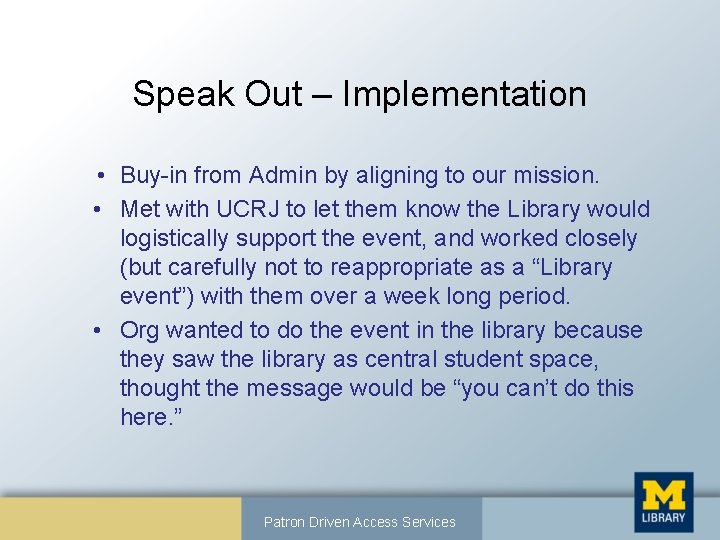 Speak Out – Implementation

• Buy-in from Admin by aligning to our mission.
• Met with UCRJ to let them know the Library would logistically support the event, and worked closely (but carefully not to reappropriate as a “Library event”) with them over a week long period.
• Org wanted to do the event in the library because they saw the library as central student space, thought the message would be “you can’t do this here.”

Patron Driven Access Services

M
LIBRARY